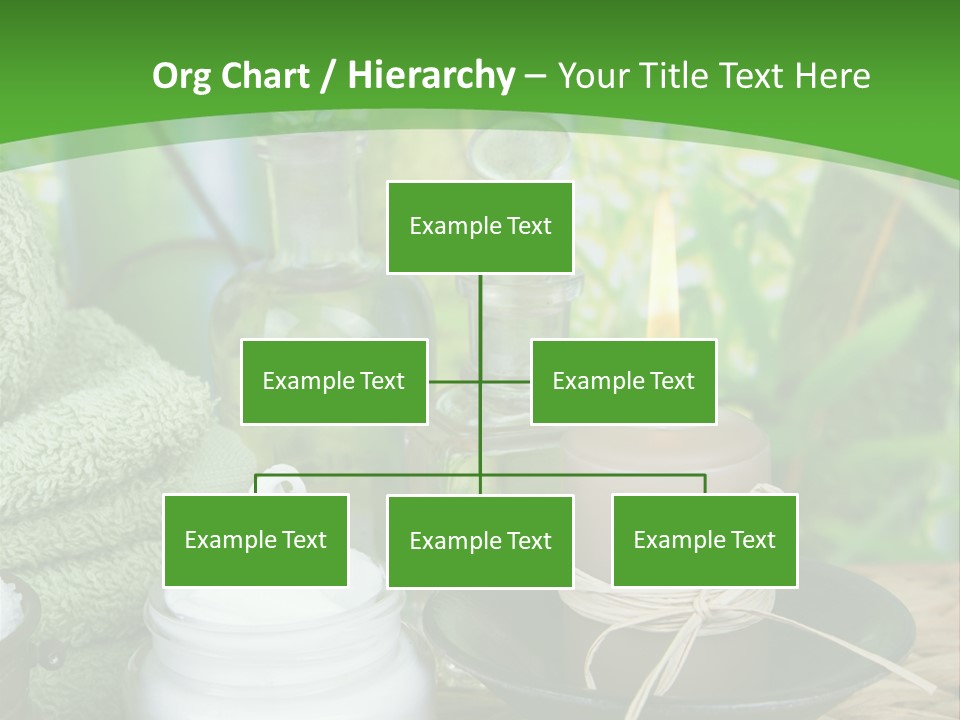 Org Chart / Hierarchy – Your Title Text Here

Example Text

Example Text

Example Text

Example Text

Example Text

Example Text